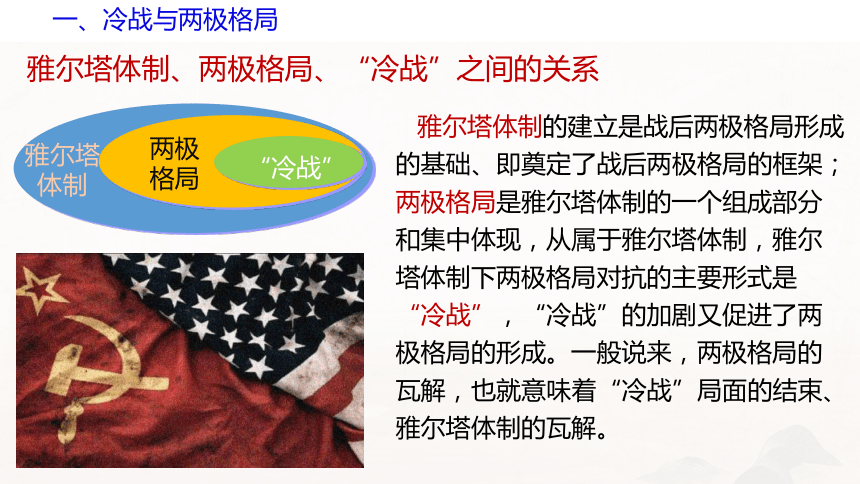 一、冷战与两极格局

雅尔塔体制、两极格局、“冷战”之间的关系

雅尔塔体制

两极格局

“冷战”

雅尔塔体制的建立是战后两极格局形成的基础、即奠定了战后两极格局的框架；两极格局是雅尔塔体制的一个组成部分和集中体现，从属于雅尔塔体制，雅尔塔体制下两极格局对抗的主要形式是“冷战”，“冷战”的加剧又促进了两极格局的形成。一般说来，两极格局的瓦解，也就意味着“冷战”局面的结束、雅尔塔体制的瓦解。